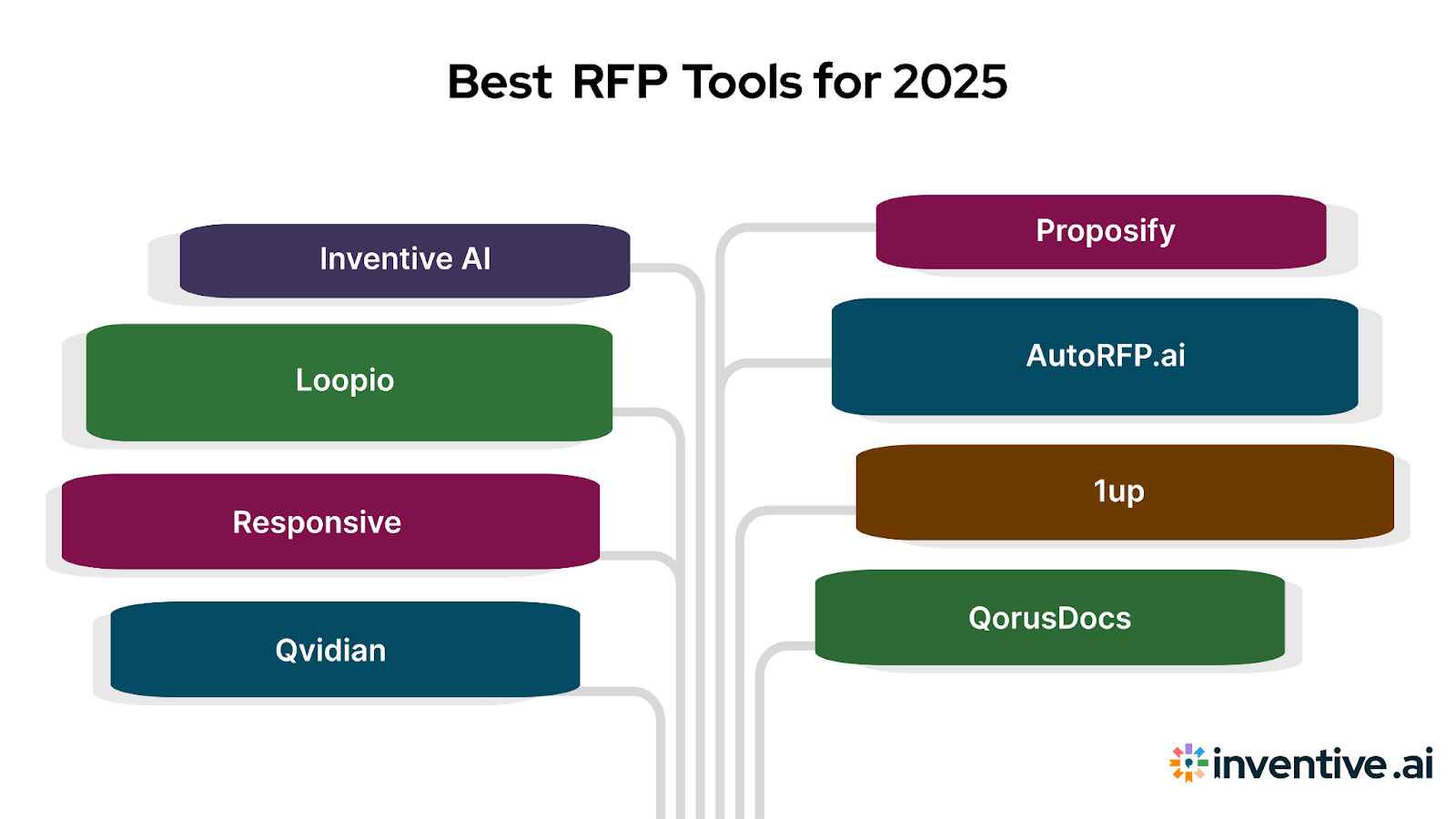 Best RFP Tools for 2025

Inventive AI

Loopio

Responsive

Qvidian

Proposify

AutoRFP.ai

1up

QorusDocs

inventive.ai